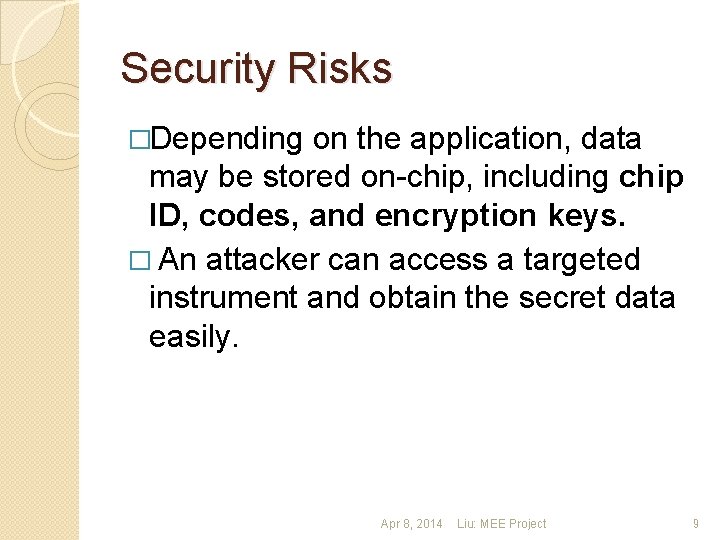 Security Risks

□Depending on the application, data may be stored on-chip, including chip ID, codes, and encryption keys.

□ An attacker can access a targeted instrument and obtain the secret data easily.

Apr 8, 2014 Liu: MEE Project 9